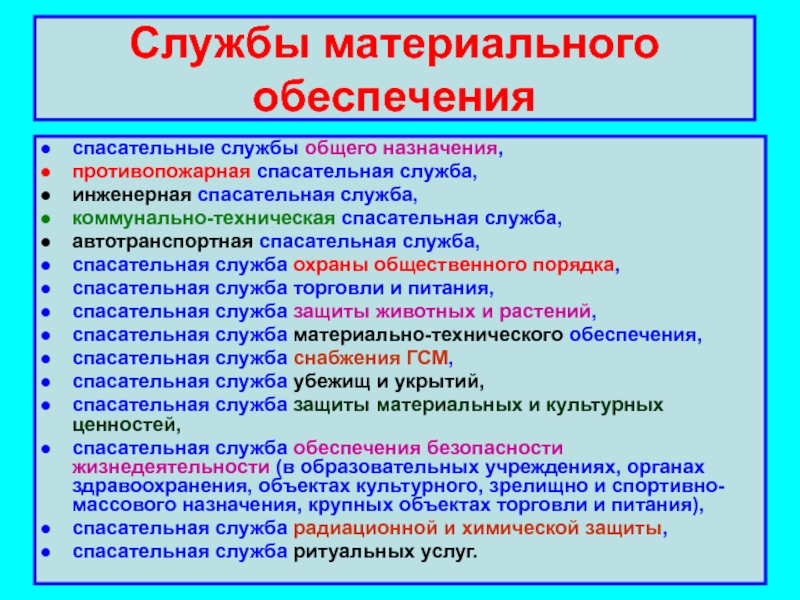 Службы материального обеспечения

- спасательные службы общего назначения,
- противопожарная спасательная служба,
- инженерная спасательная служба,
- коммунально-техническая спасательная служба,
- автотранспортная спасательная служба,
- спасательная служба охраны общественного порядка,
- спасательная служба торговли и питания,
- спасательная служба защиты животных и растений,
- спасательная служба материально-технического обеспечения,
- спасательная служба снабжения ГСМ,
- спасательная служба убежищ и укрытий,
- спасательная служба защиты материальных и культурных ценностей,
- спасательная служба обеспечения безопасности жизнедеятельности (в образовательных учреждениях, органах здравоохранения, объектах культурного, зрелищно и спортивно-массового назначения, крупных объектах торговли и питания),
- спасательная служба радиационной и химической защиты,
- спасательная служба ритуальных услуг.